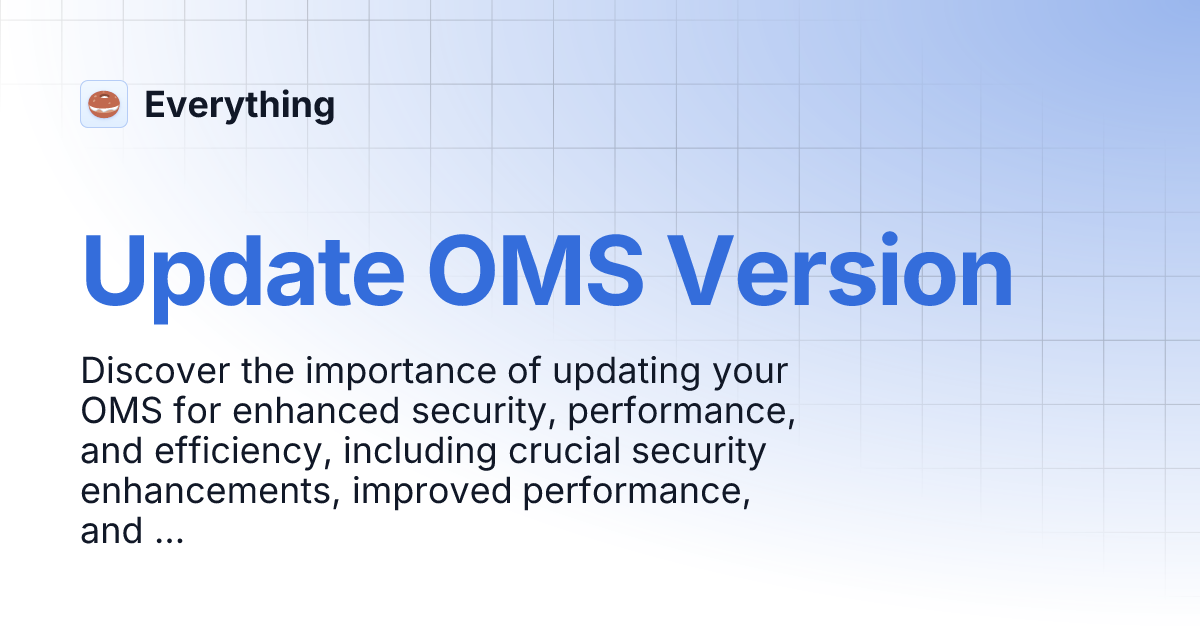 Everything

Update OMS Version

Discover the importance of updating your OMS for enhanced security, performance, and efficiency, including crucial security enhancements, improved performance, and ...